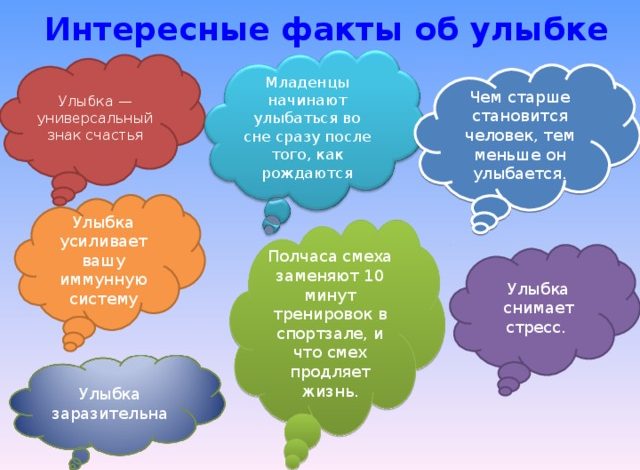 Интересные факты об улыбке

Улыбка — универсальный знак счастья

Младенцы начинают улыбаться во сне сразу после того, как рождаются

Чем старше становится человек, тем меньше он улыбается.

Улыбка усиливает вашу иммунную систему

Полчаса смеха заменяют 10 минут тренировок в спортзале, и что смех продляет жизнь.

Улыбка снимает стресс.

Улыбка заразительна